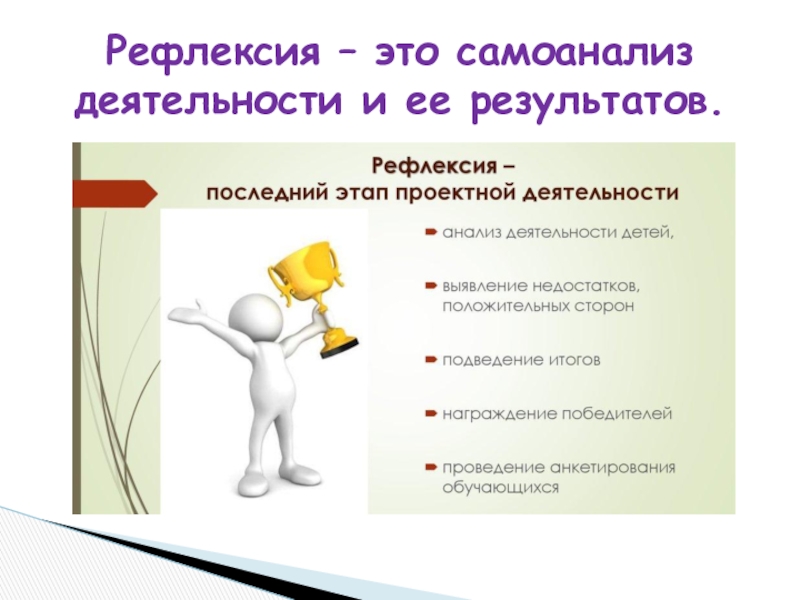 Рефлексия – это самоанализ деятельности и ее результатов.

Рефлексия –
последний этап проектной деятельности

анализ деятельности детей,

выявление недостатков, положительных сторон

подведение итогов

награждение победителей

проведение анкетирования обучающихся